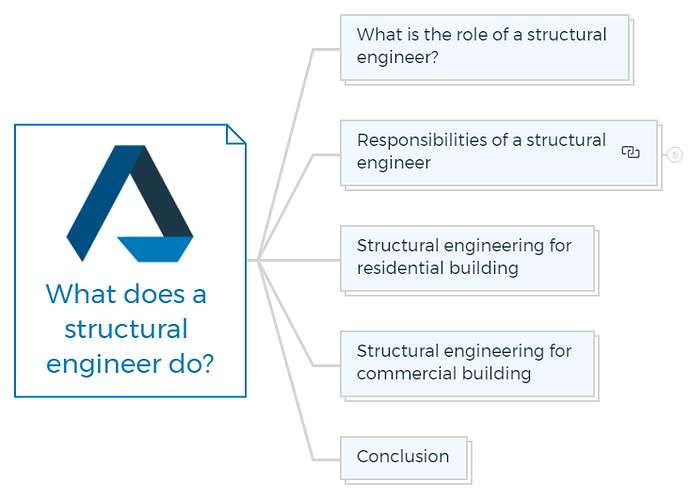 What does a structural engineer do?

What is the role of a structural engineer?

Responsibilities of a structural engineer

5

Structural engineering for residential building

Structural engineering for commercial building

Conclusion